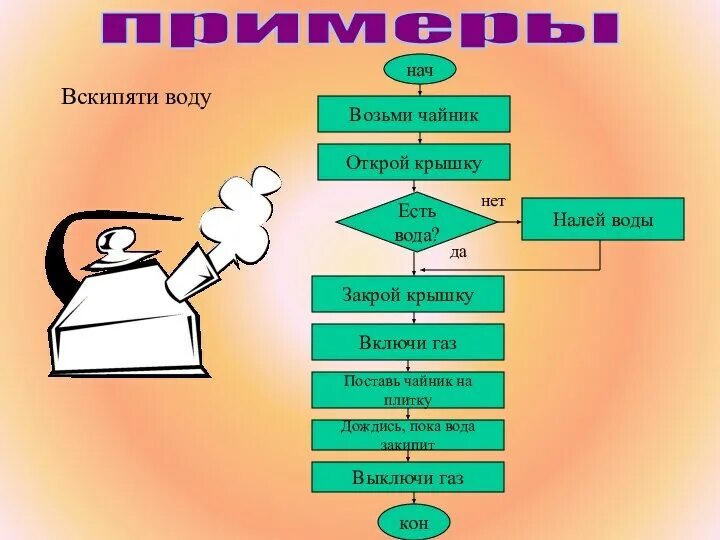 примеры

Вскипяти воду

нач

Возьми чайник

Открой крышку

Есть вода?

нет

Налей воды

да

Закрой крышку

Включи газ

Поставь чайник на плитку

Дождись, пока вода закипит

Выключи газ

кон